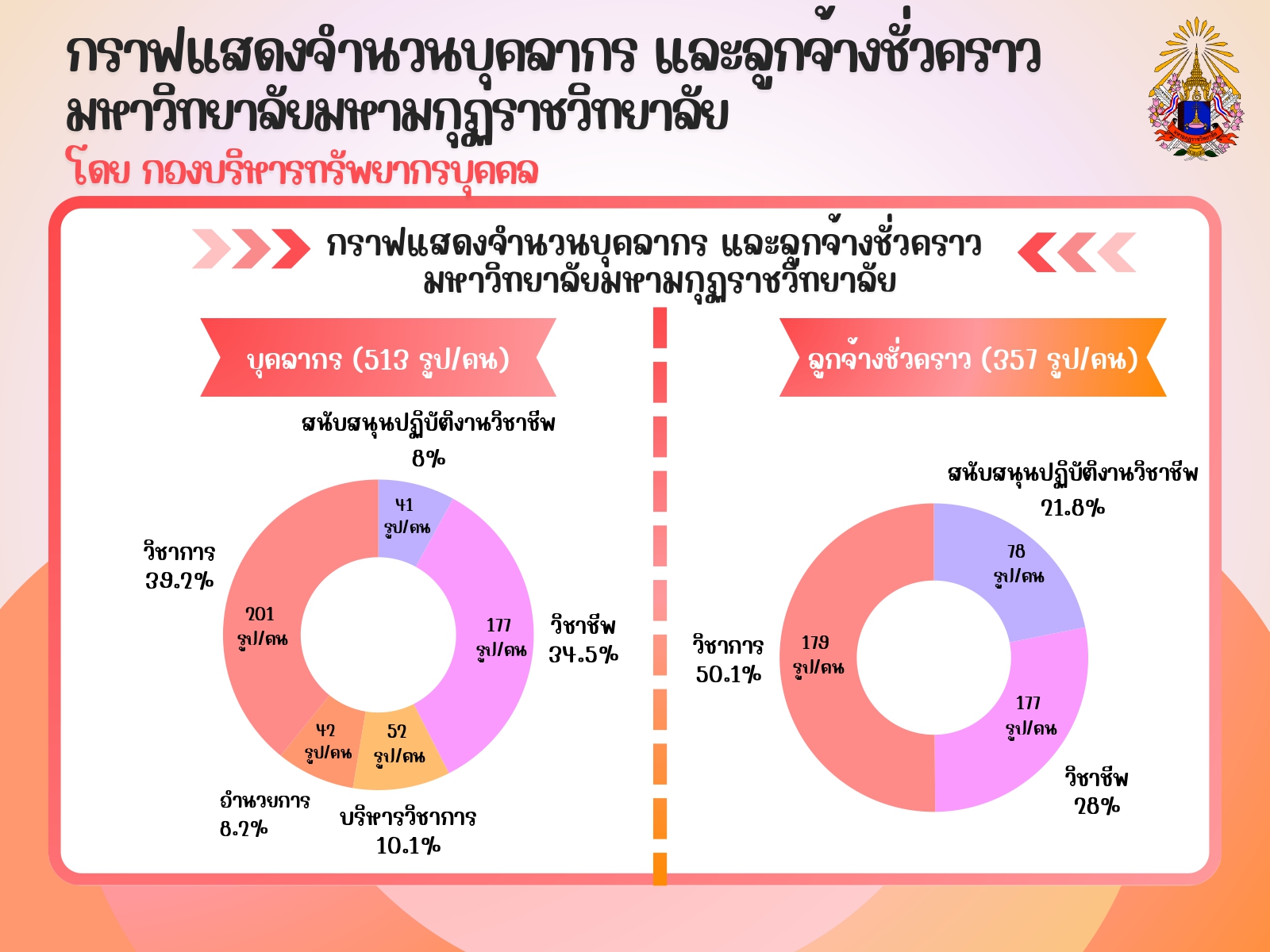 กราฟแสดงจำนวนบุคลากร และลูกจ้างชั่วคราว
มหาวิทยาลัยมหามกุฏราชวิทยาลัย
โดย กองบริหารทรัพยากรบุคคล

กราฟแสดงจำนวนบุคลากร และลูกจ้างชั่วคราว
มหาวิทยาลัยมหามกุฏราชวิทยาลัย

บุคลากร (513 รูป/คน)

สนับสนุนปฏิบัติงานวิชาชีพ
8%

41
รูป/คน

วิชาการ
39.2%

201
รูป/คน

177
รูป/คน

วิชาชีพ
34.5%

42
รูป/คน

52
รูป/คน

อำนวยการ
8.2%

บริหารวิชาการ
10.1%

ลูกจ้างชั่วคราว (357 รูป/คน)

สนับสนุนปฏิบัติงานวิชาชีพ
21.8%

78
รูป/คน

วิชาการ
50.1%

179
รูป/คน

177
รูป/คน

วิชาชีพ
28%